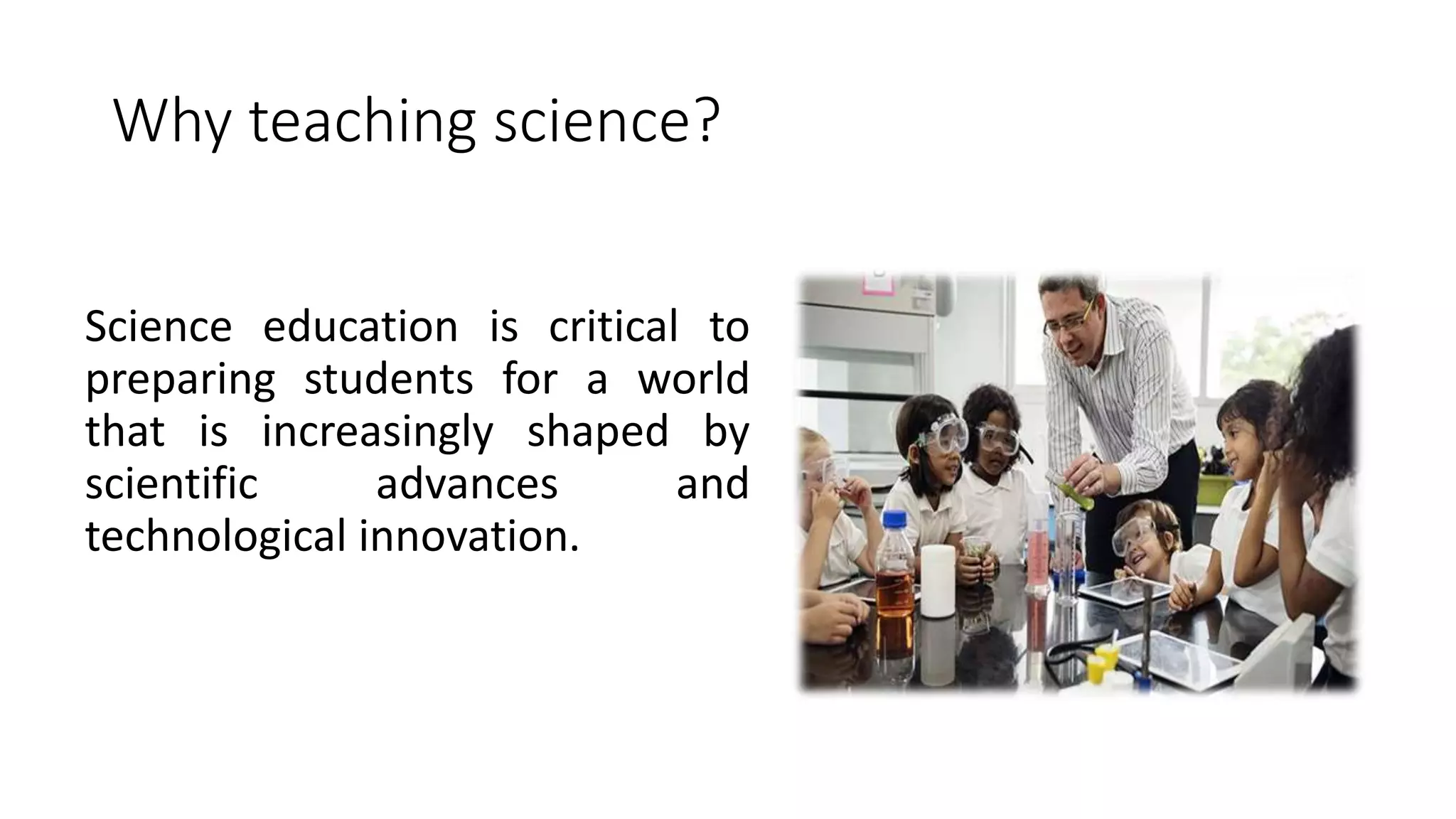 Why teaching science?

Science education is critical to preparing students for a world that is increasingly shaped by scientific advances and technological innovation.